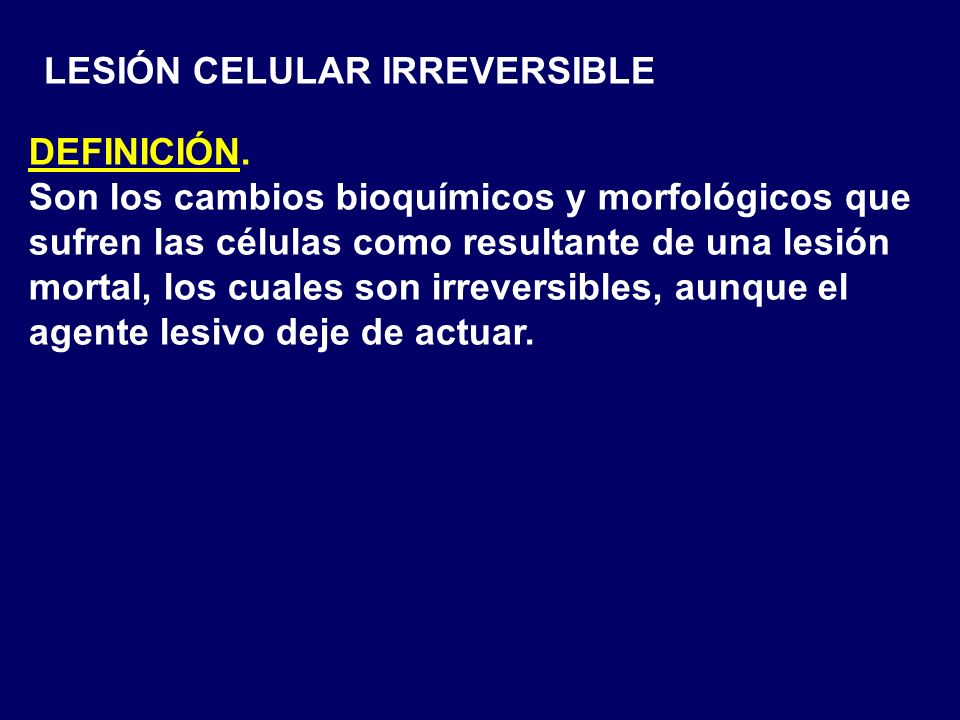 LESIÓN CELULAR IRREVERSIBLE

DEFINICIÓN.
Son los cambios bioquímicos y morfológicos que sufren las células como resultante de una lesión mortal, los cuales son irreversibles, aunque el agente lesivo deje de actuar.